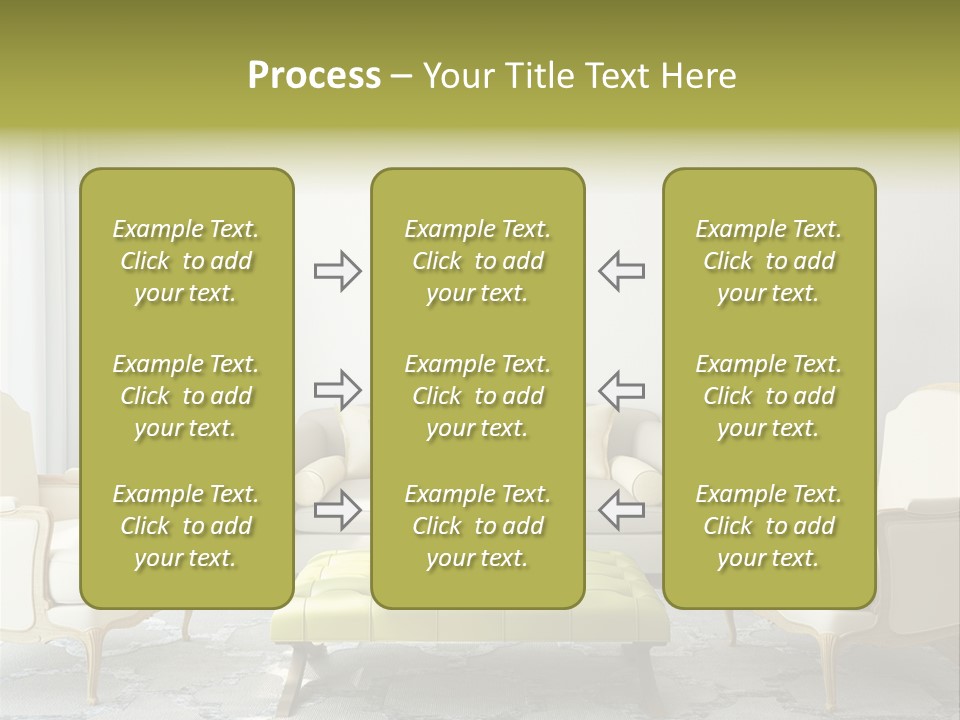 Process – Your Title Text Here

Example Text. Click to add your text.

Example Text. Click to add your text.

Example Text. Click to add your text.

Example Text. Click to add your text.

Example Text. Click to add your text.

Example Text. Click to add your text.

Example Text. Click to add your text.

Example Text. Click to add your text.

Example Text. Click to add your text.